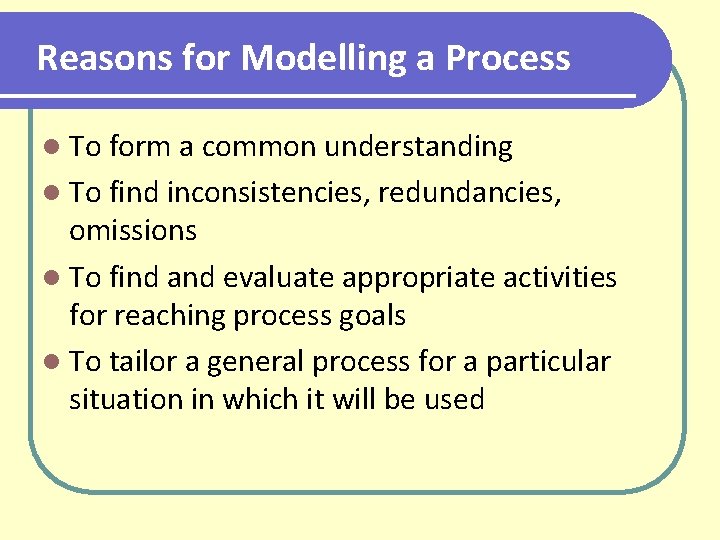 Reasons for Modelling a Process

- To form a common understanding
- To find inconsistencies, redundancies, omissions
- To find and evaluate appropriate activities for reaching process goals
- To tailor a general process for a particular situation in which it will be used